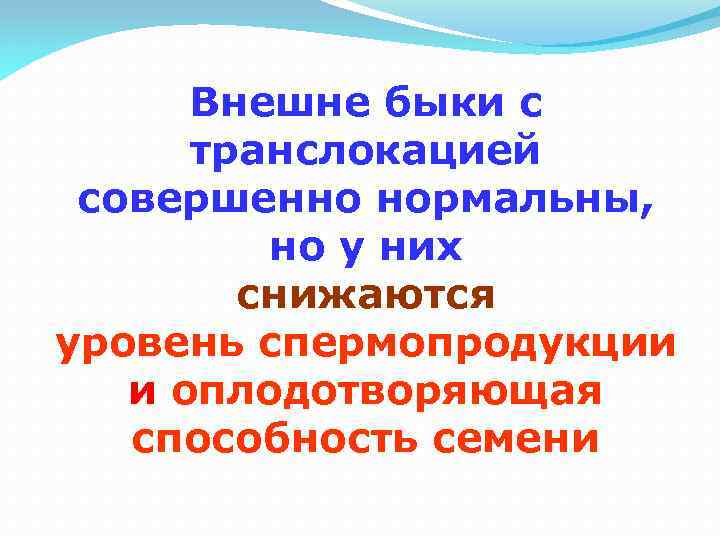 Внешне быки с транслокацией совершенно нормальны, но у них снижаются уровень спермопродукции и оплодотворяющая способность семени